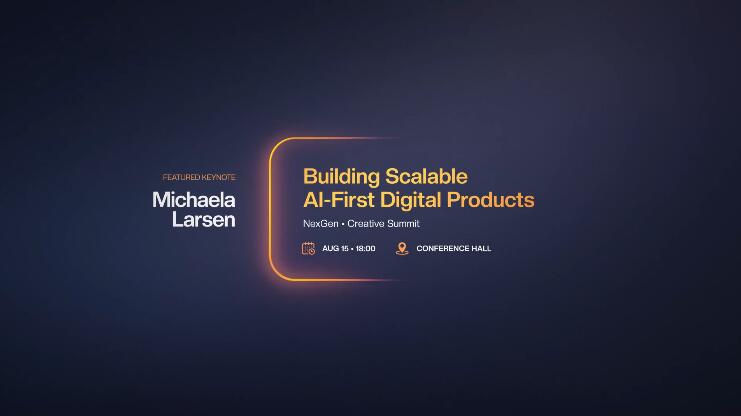 FEATURED KEYNOTE

Michaela Larsen

Building Scalable AI-First Digital Products

NexGen • Creative Summit

AUG 15 • 18:00

CONFERENCE HALL